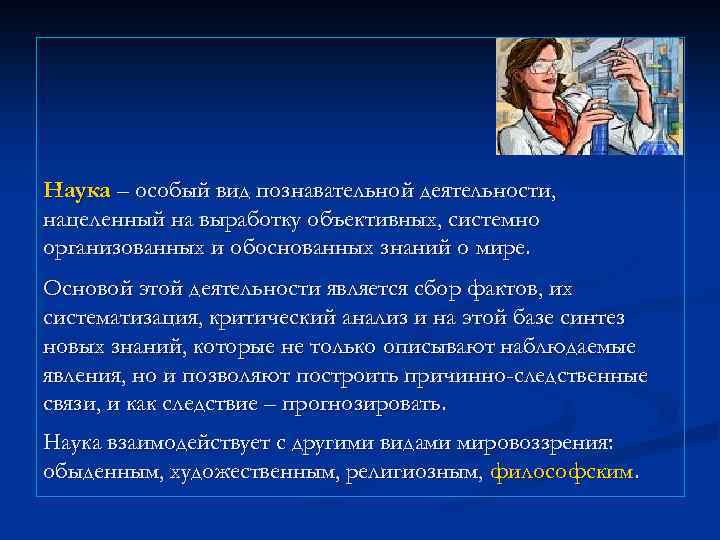 Наука – особый вид познавательной деятельности, нацеленный на выработку объективных, системно организованных и обоснованных знаний о мире.

Основой этой деятельности является сбор фактов, их систематизация, критический анализ и на этой базе синтез новых знаний, которые не только описывают наблюдаемые явления, но и позволяют построить причинно-следственные связи, и как следствие – прогнозировать.

Наука взаимодействует с другими видами мировоззрения: обыденным, художественным, религиозным, философским.